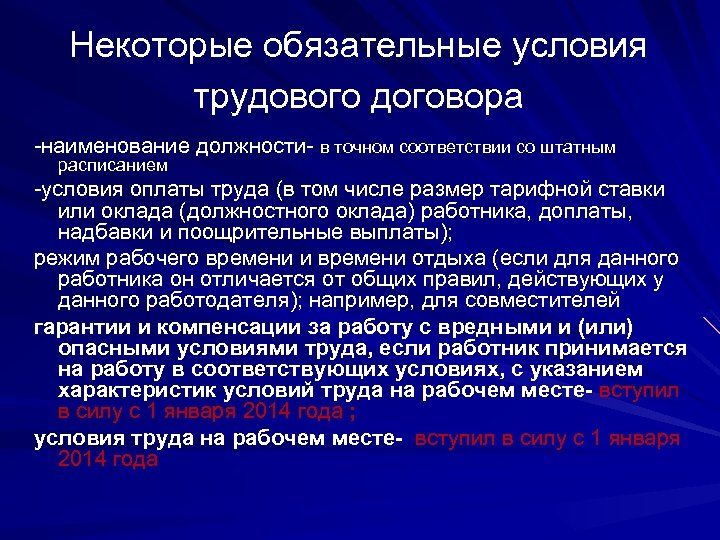 Некоторые обязательные условия трудового договора

-наименование должности- в точном соответствии со штатным расписанием

-условия оплаты труда (в том числе размер тарифной ставки или оклада (должностного оклада) работника, доплаты, надбавки и поощрительные выплаты);

режим рабочего времени и времени отдыха (если для данного работника он отличается от общих правил, действующих у данного работодателя); например, для совместителей

гарантии и компенсации за работу с вредными и (или) опасными условиями труда, если работник принимается на работу в соответствующих условиях, с указанием характеристик условий труда на рабочем месте- вступил в силу с 1 января 2014 года ;

условия труда на рабочем месте- вступил в силу с 1 января 2014 года